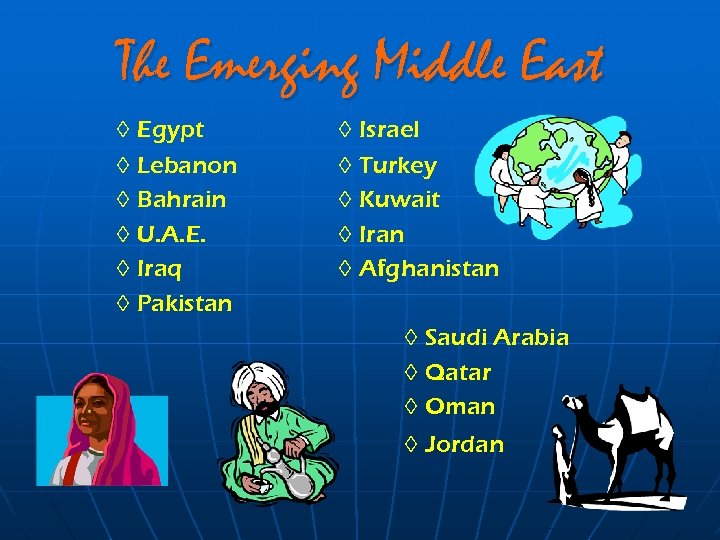 The Emerging Middle East

◊ Egypt
◊ Lebanon
◊ Bahrain
◊ U.A.E.
◊ Iraq
◊ Pakistan

◊ Israel
◊ Turkey
◊ Kuwait
◊ Iran
◊ Afghanistan

◊ Saudi Arabia
◊ Qatar
◊ Oman
◊ Jordan